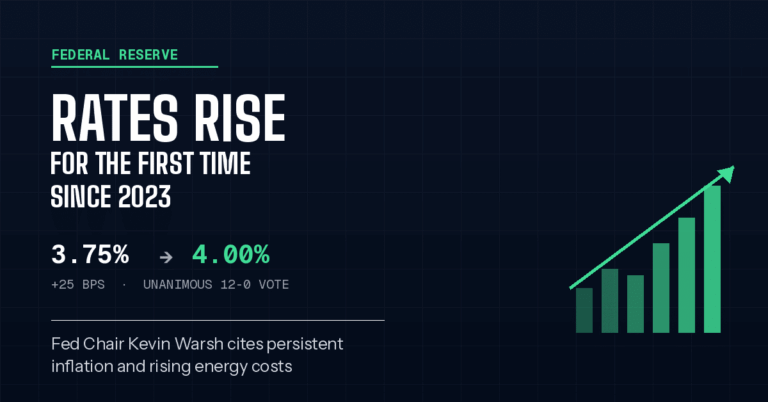 FEDERAL RESERVE

RATES RISE
FOR THE FIRST TIME
SINCE 2023

3.75% → 4.00%

+25 BPS · UNANIMOUS 12-0 VOTE

Fed Chair Kevin Warsh cites persistent inflation and rising energy costs